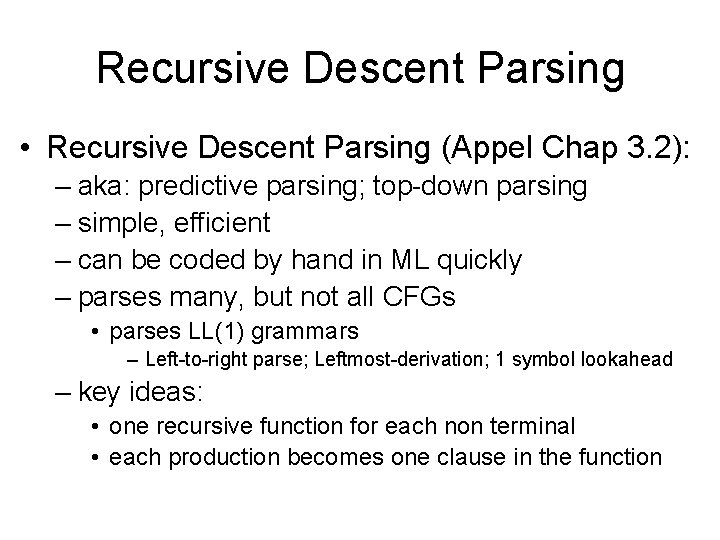 Recursive Descent Parsing

• Recursive Descent Parsing (Appel Chap 3.2):
– aka: predictive parsing; top-down parsing
– simple, efficient
– can be coded by hand in ML quickly
– parses many, but not all CFGs
• parses LL(1) grammars
– Left-to-right parse; Leftmost-derivation; 1 symbol lookahead
– key ideas:
• one recursive function for each non terminal
• each production becomes one clause in the function